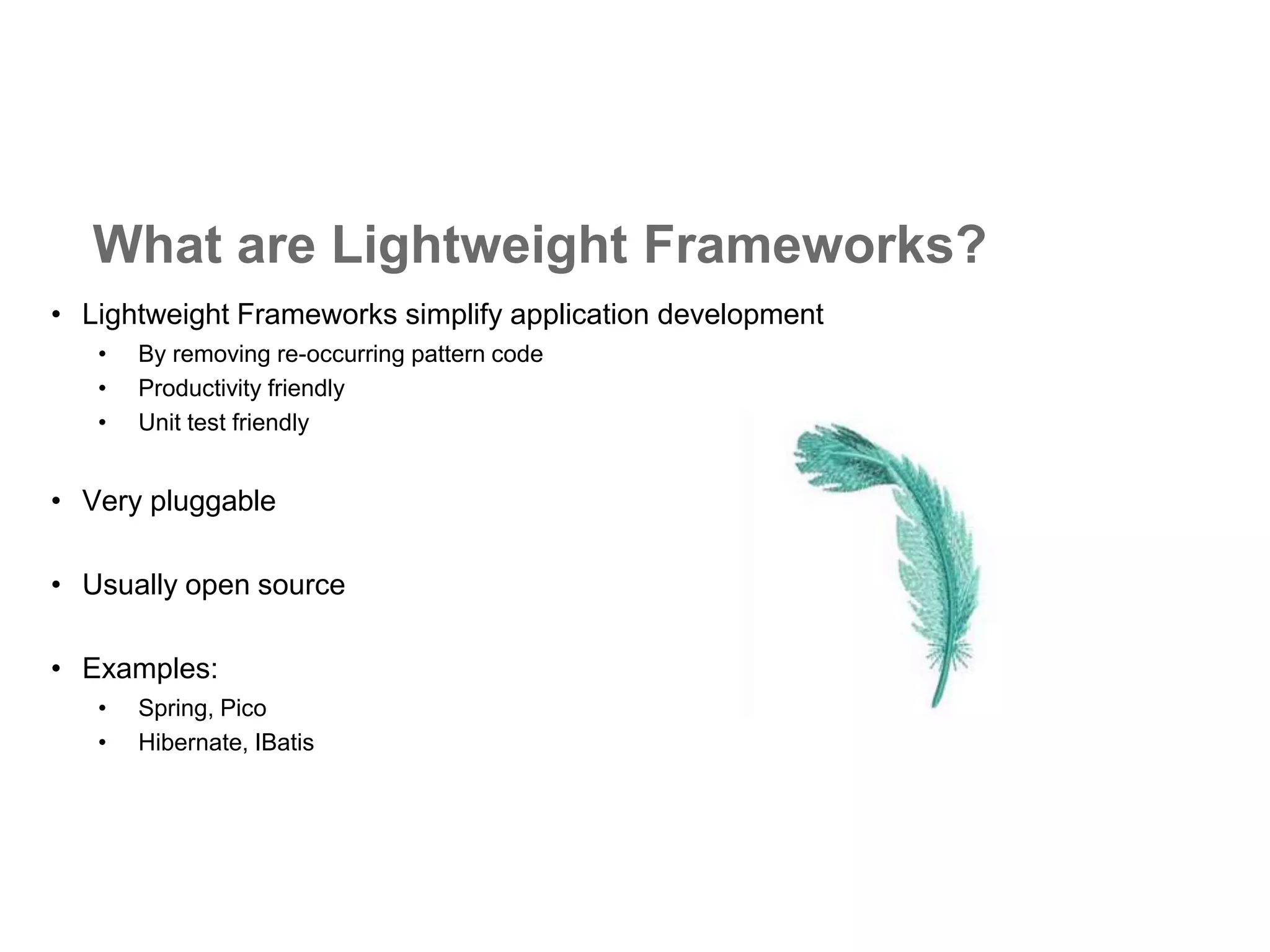 What are Lightweight Frameworks?

• Lightweight Frameworks simplify application development
  • By removing re-occurring pattern code
  • Productivity friendly
  • Unit test friendly

• Very pluggable

• Usually open source

• Examples:
  • Spring, Pico
  • Hibernate, IBatis